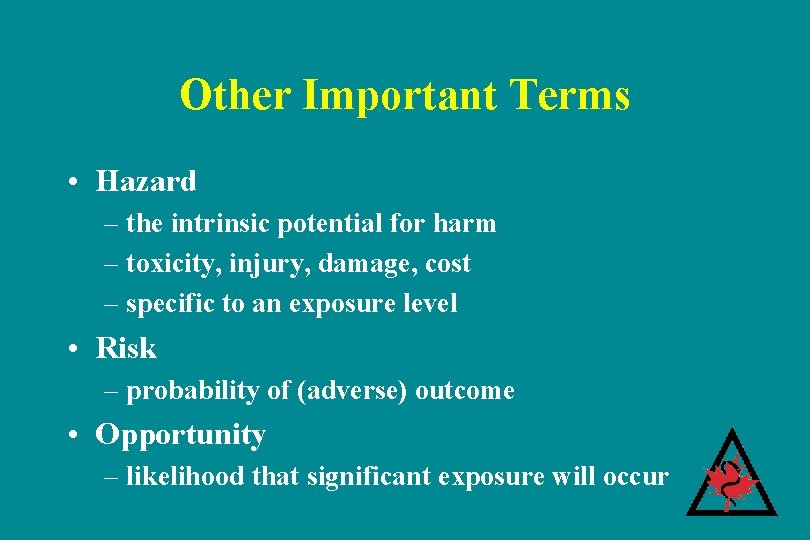 Other Important Terms

• Hazard
– the intrinsic potential for harm
– toxicity, injury, damage, cost
– specific to an exposure level

• Risk
– probability of (adverse) outcome

• Opportunity
– likelihood that significant exposure will occur